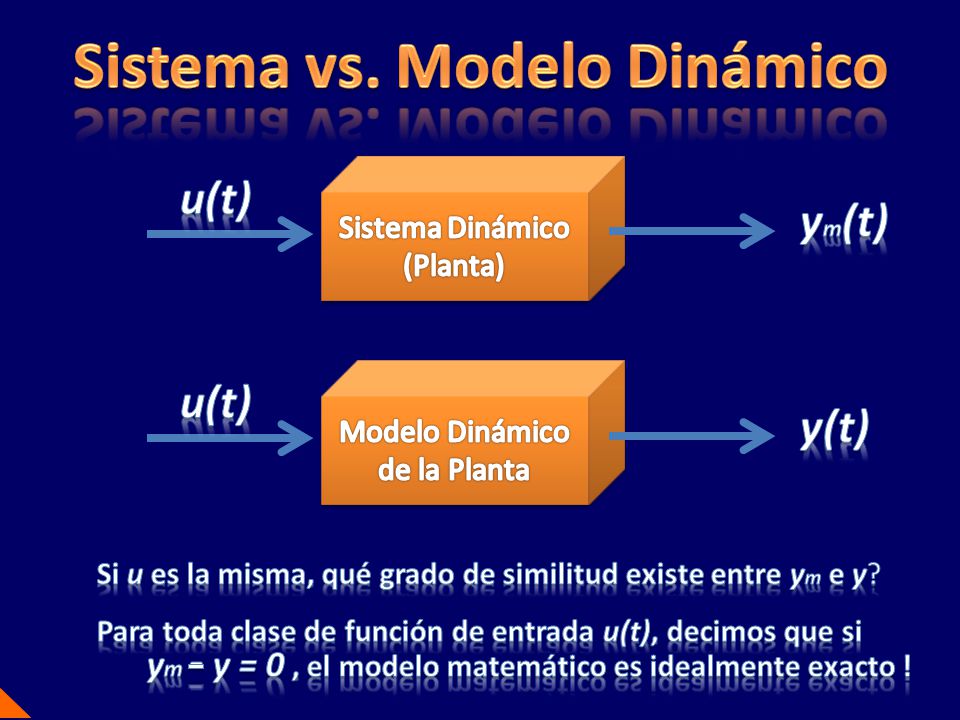 Sistema vs. Modelo Dinámico

$u(t)$

Sistema Dinámico (Planta)

$y_m(t)$

$u(t)$

Modelo Dinámico de la Planta

$y(t)$

Si $u$ es la misma, qué grado de similitud existe entre $y_m$ e $y$?

Para toda clase de función de entrada $u(t)$, decimos que si $y_m - y = 0$ , el modelo matemático es idealmente exacto !